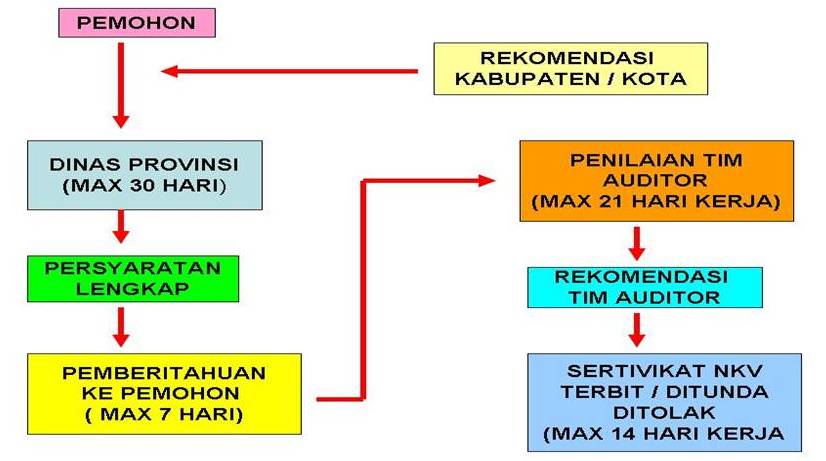 PEMOHON

REKOMENDASI KABUPATEN / KOTA

DINAS PROVINSI (MAX 30 HARI)

PERSYARATAN LENGKAP

PEMBERITAHUAN KE PEMOHON ( MAX 7 HARI)

PENILAIAN TIM AUDITOR (MAX 21 HARI KERJA)

REKOMENDASI TIM AUDITOR

SERTIVIKAT NKV TERBIT / DITUNDA DITOLAK (MAX 14 HARI KERJA